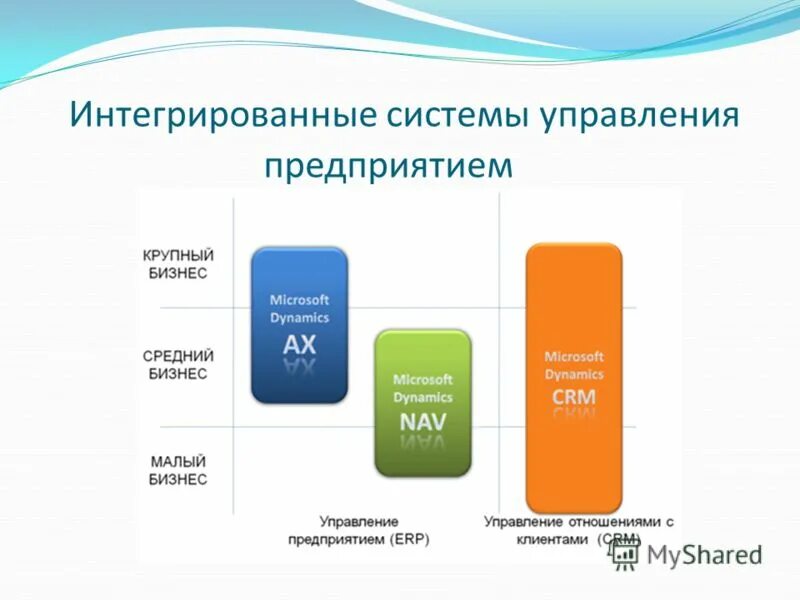 Интегрированные системы управления предприятием

КРУПНЫЙ БИЗНЕС

СРЕДНИЙ БИЗНЕС

МАЛЫЙ БИЗНЕС

Microsoft Dynamics AX

Microsoft Dynamics NAV

Microsoft Dynamics CRM

Управление предприятием (ERP)

Управление отношениями с клиентами (CRM)

MyShared